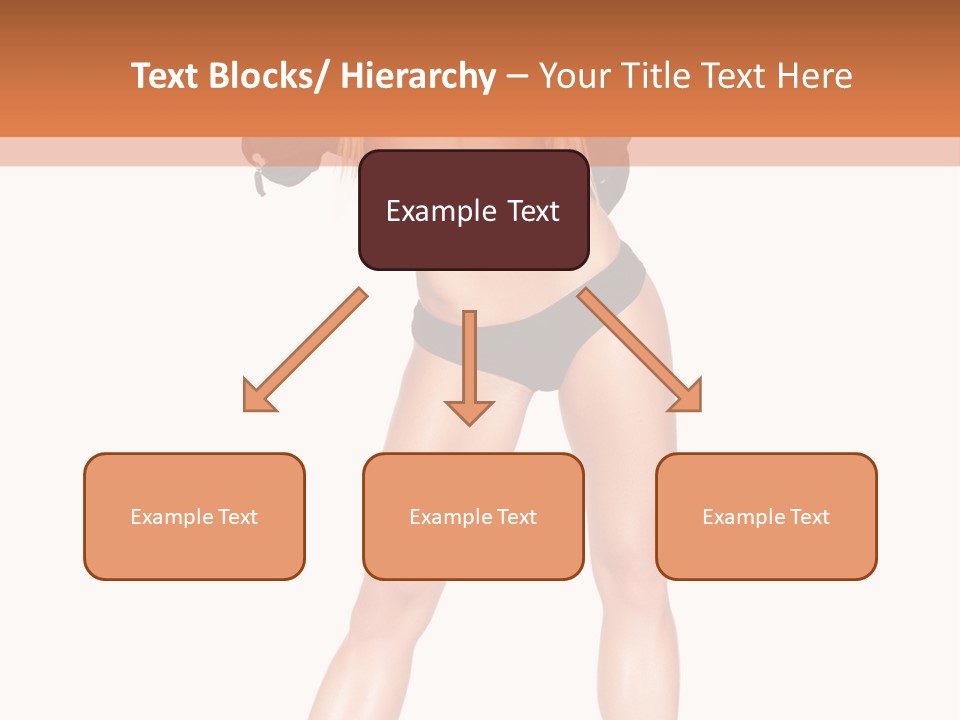 Text Blocks/ Hierarchy – Your Title Text Here

Example Text

Example Text

Example Text

Example Text